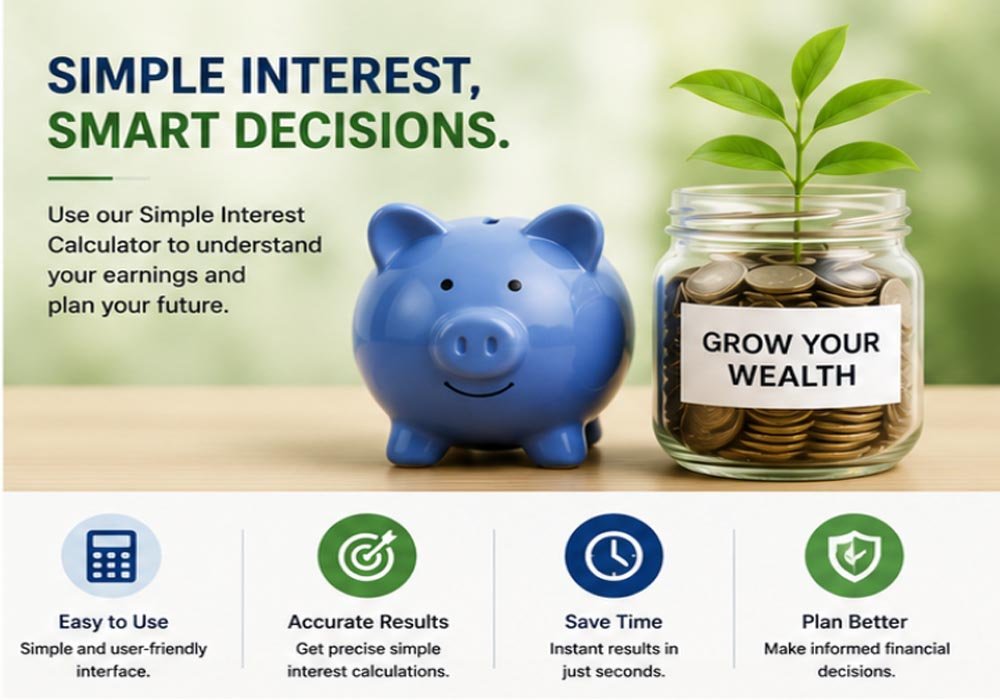 SIMPLE INTEREST,
SMART DECISIONS.

Use our Simple Interest Calculator to understand your earnings and plan your future.

GROW YOUR WEALTH

Easy to Use
Simple and user-friendly interface.

Accurate Results
Get precise simple interest calculations.

Save Time
Instant results in just seconds.

Plan Better
Make informed financial decisions.